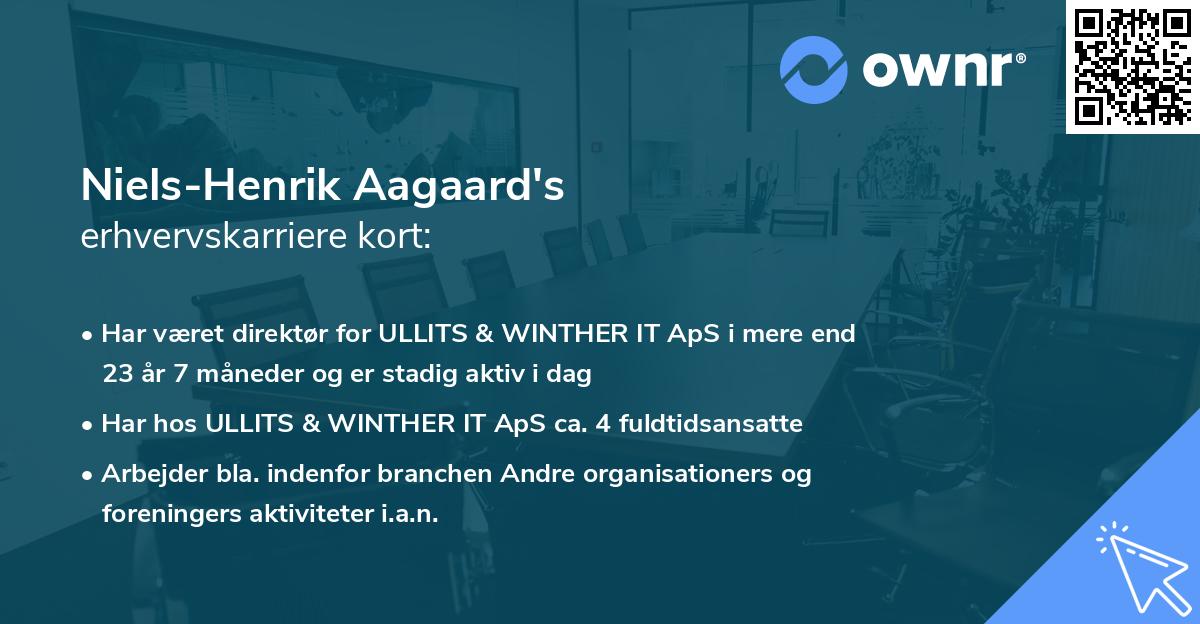 ownr®

Niels-Henrik Aagaard's
erhvervskarriere kort:

• Har været direktør for ULLITS & WINTHER IT ApS i mere end 23 år 7 måneder og er stadig aktiv i dag

• Har hos ULLITS & WINTHER IT ApS ca. 4 fuldtidsansatte

• Arbejder bla. indenfor branchen Andre organisationers og foreningers aktiviteter i.a.n.